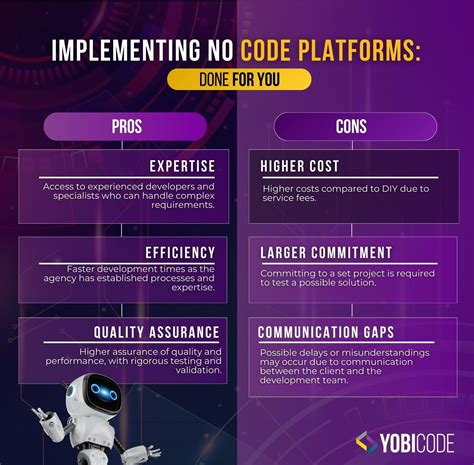 IMPLEMENTING NO CODE PLATFORMS:

DONE FOR YOU

PROS

EXPERTISE

Access to experienced developers and specialists who can handle complex requirements.

EFFICIENCY

Faster development times as the agency has established processes and expertise.

QUALITY ASSURANCE

Higher assurance of quality and performance, with rigorous testing and validation.

CONS

HIGHER COST

Higher costs compared to DIY due to service fees.

LARGER COMMITMENT

Committing to a set project is required to test a possible solution.

COMMUNICATION GAPS

Possible delays or misunderstandings may occur due to communication between the client and the development team.

YOBICODE